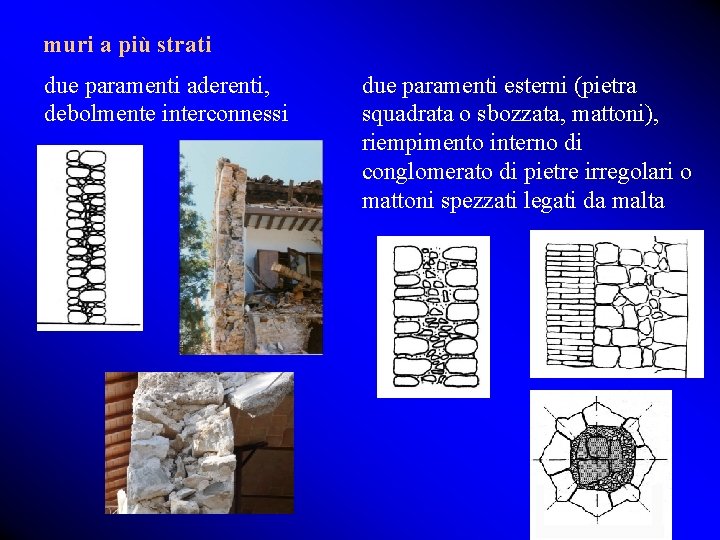 muri a più strati

due paramenti aderenti, debolmente interconnessi

due paramenti esterni (pietra squadrata o sbozzata, mattoni), riempimento interno di conglomerato di pietre irregolari o mattoni spezzati legati da malta